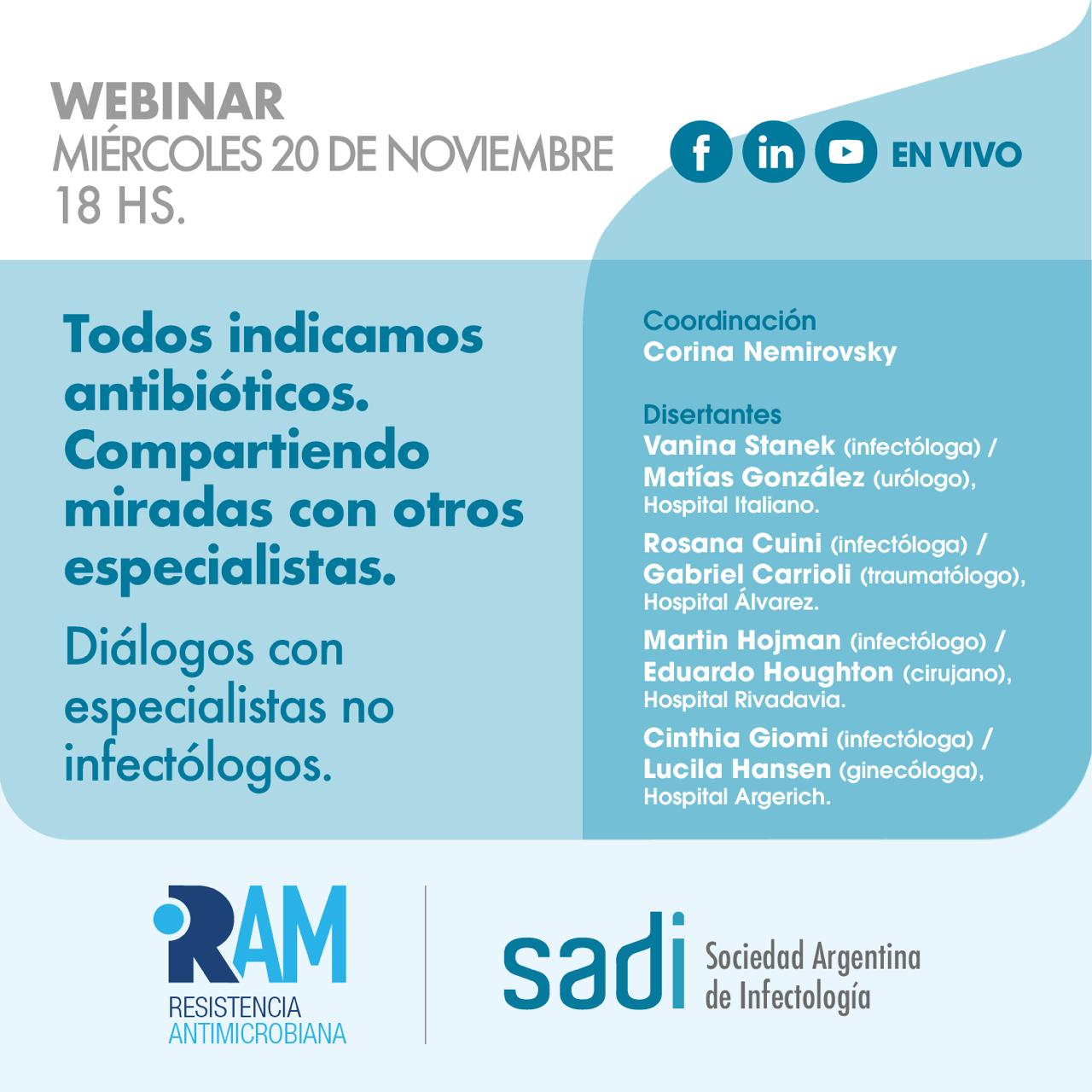 WEBINAR
MIÉRCOLES 20 DE NOVIEMBRE
18 HS.

f in EN VIVO

Todos indicamos antibióticos. Compartiendo miradas con otros especialistas.

Diálogos con especialistas no infectólogos.

Coordinación
Corina Nemirovsky

Disertantes
Vanina Stanek (infectóloga) / Matías González (urólogo), Hospital Italiano.

Rosana Cuini (infectóloga) / Gabriel Carrioli (traumatólogo), Hospital Álvarez.

Martin Hojman (infectólogo) / Eduardo Houghton (cirujano), Hospital Rivadavia.

Cinthia Giomi (infectóloga) / Lucila Hansen (ginecóloga), Hospital Argerich.

RAM
RESISTENCIA
ANTIMICROBIANA

sadi Sociedad Argentina de Infectología